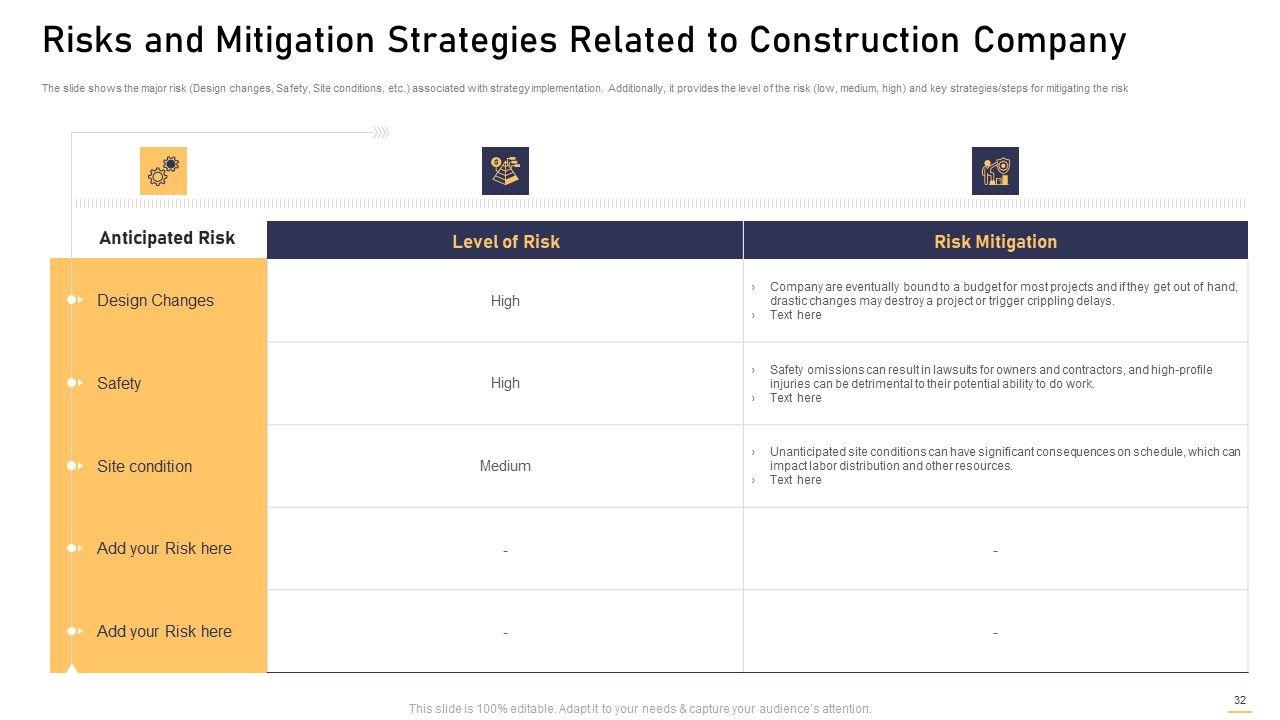 Risks and Mitigation Strategies Related to Construction Company

The slide shows the major risk (Design changes, Safety, Site conditions, etc.) associated with strategy implementation. Additionally, it provides the level of the risk (low, medium, high) and key strategies/steps for mitigating the risk

| Anticipated Risk | Level of Risk | Risk Mitigation |
|---|---|---|
| Design Changes | High | › Company are eventually bound to a budget for most projects and if they get out of hand, drastic changes may destroy a project or trigger crippling delays. › Text here |
| Safety | High | › Safety omissions can result in lawsuits for owners and contractors, and high-profile injuries can be detrimental to their potential ability to do work. › Text here |
| Site condition | Medium | › Unanticipated site conditions can have significant consequences on schedule, which can impact labor distribution and other resources. › Text here |
| Add your Risk here | - | - |
| Add your Risk here | - | - |

This slide is 100% editable. Adapt it to your needs & capture your audience's attention.

32